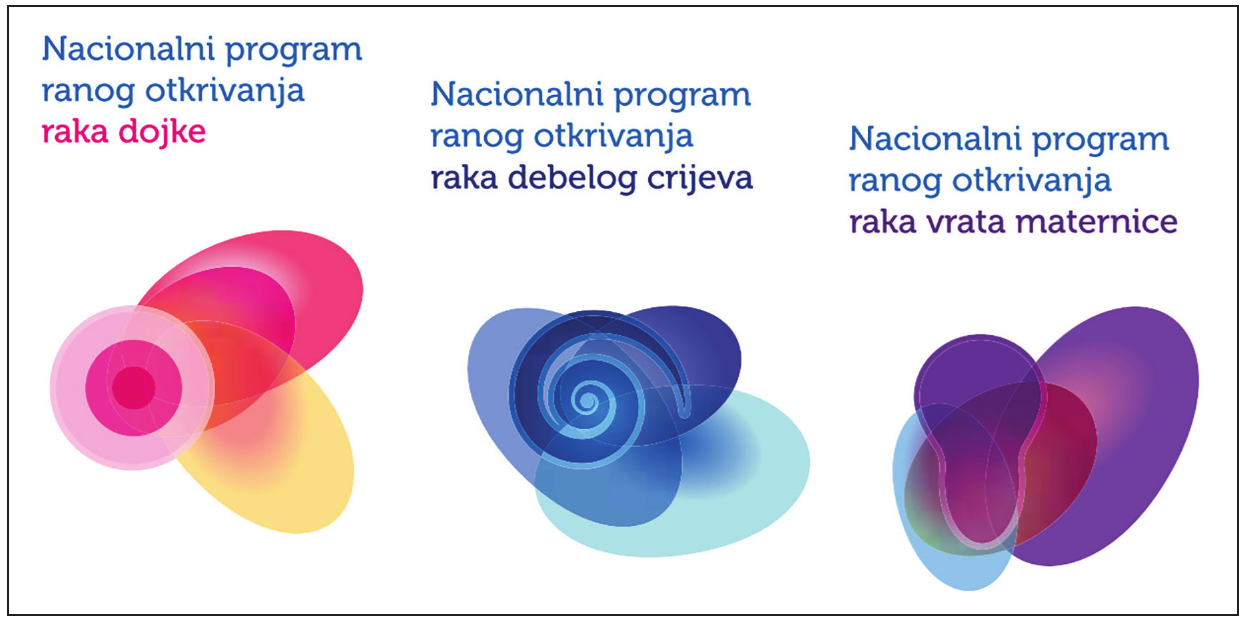 Nacionalni program ranog otkrivanja raka dojke

Nacionalni program ranog otkrivanja raka debelog crijeva

Nacionalni program ranog otkrivanja raka vrata maternice